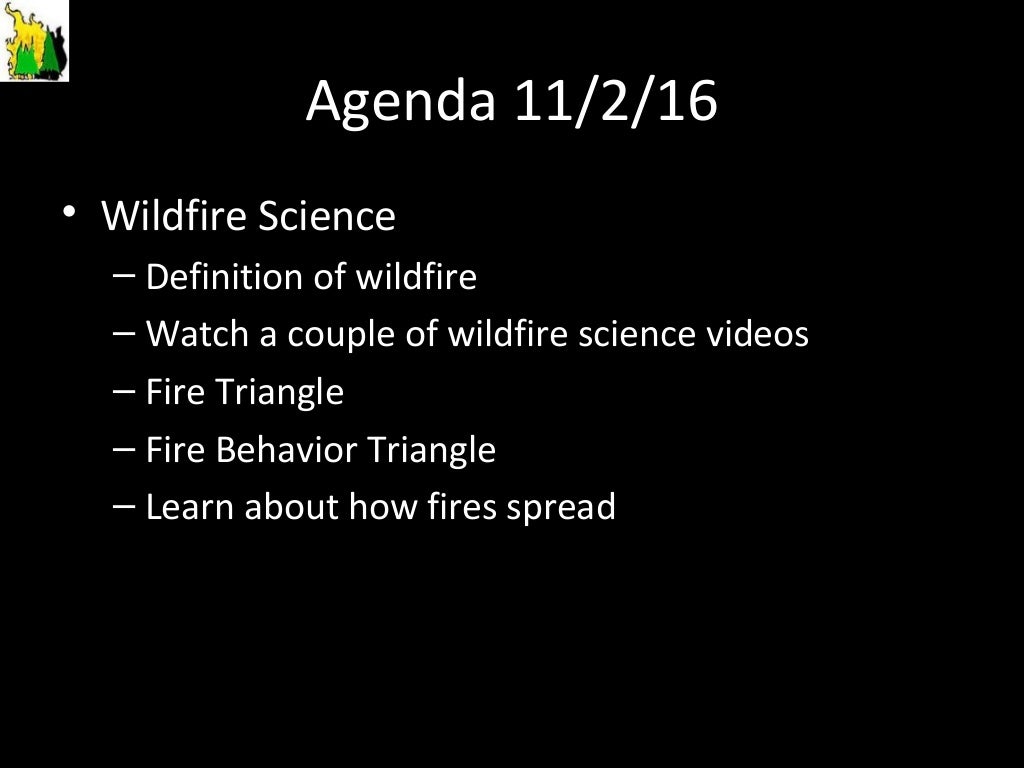 Agenda 11/2/16

• Wildfire Science
– Definition of wildfire
– Watch a couple of wildfire science videos
– Fire Triangle
– Fire Behavior Triangle
– Learn about how fires spread